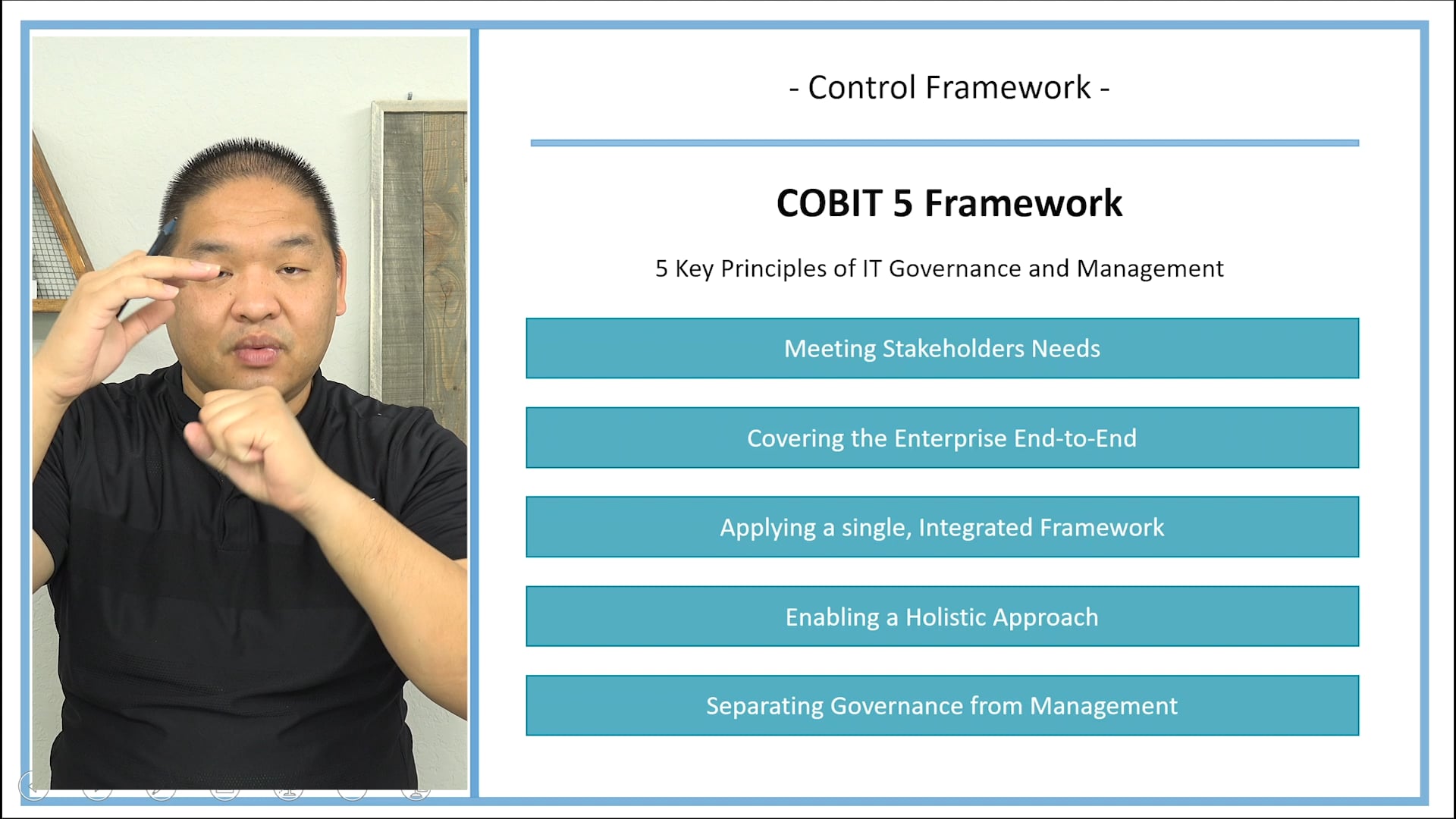 - Control Framework -

COBIT 5 Framework

5 Key Principles of IT Governance and Management

Meeting Stakeholders Needs

Covering the Enterprise End-to-End

Applying a single, Integrated Framework

Enabling a Holistic Approach

Separating Governance from Management